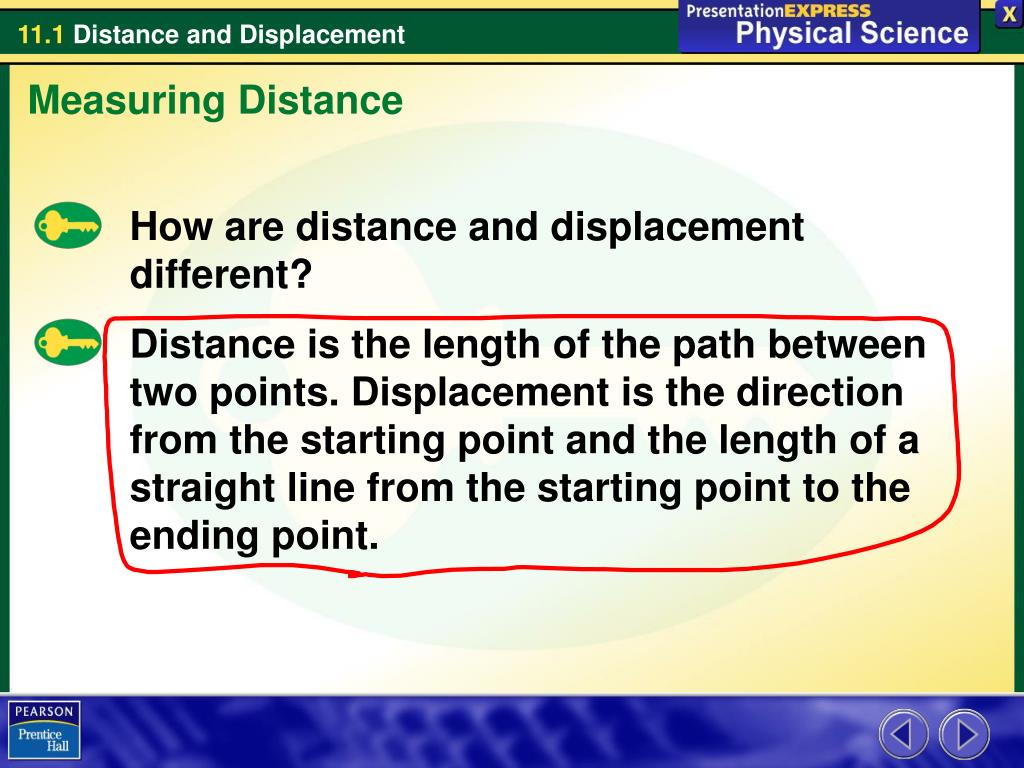 11.1 Distance and Displacement

PresentationEXPRESS
Physical Science

X

Measuring Distance

How are distance and displacement different?

Distance is the length of the path between two points. Displacement is the direction from the starting point and the length of a straight line from the starting point to the ending point.

PEARSON
Prentice Hall